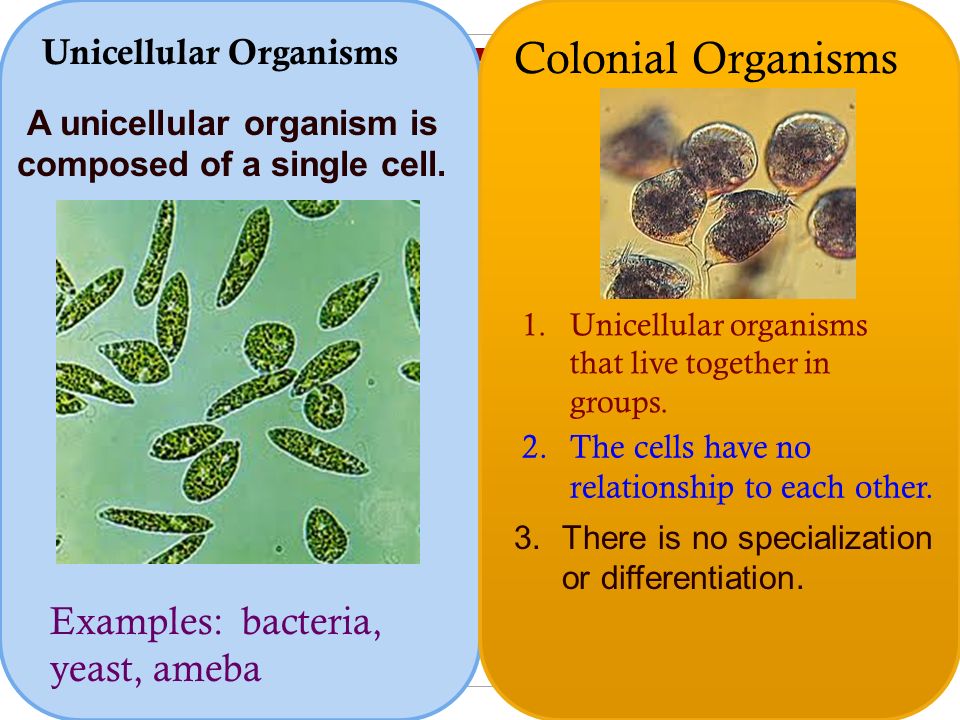 Unicellular Organisms

A unicellular organism is composed of a single cell.

Examples: bacteria, yeast, ameba

Colonial Organisms

1. Unicellular organisms that live together in groups.
2. The cells have no relationship to each other.
3. There is no specialization or differentiation.